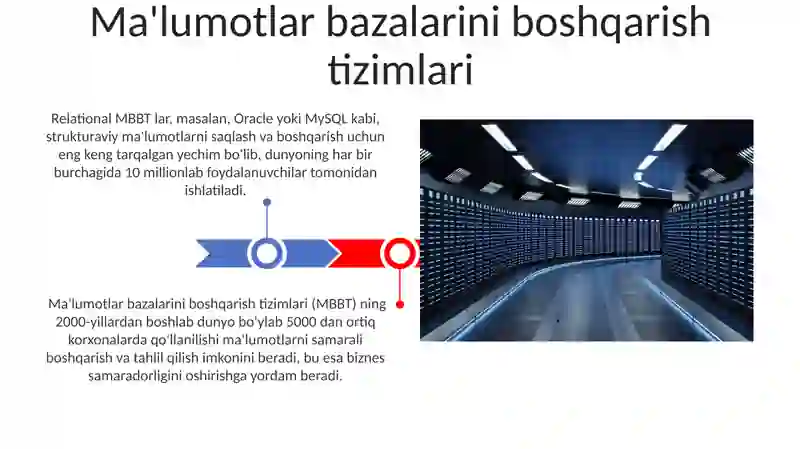 Ma'lumotlar bazalarini boshqarish tizimlari

Relational MBBT lar, masalan, Oracle yoki MySQL kabi, strukturaviy ma'lumotlarni saqlash va boshqarish uchun eng keng tarqalgan yechim bo'lib, dunyoning har bir burchagida 10 millionlab foydalanuvchilar tomonidan ishlatiladi.

Ma'lumotlar bazalarini boshqarish tizimlari (MBBT) ning 2000-yillardan boshlab dunyo bo'ylab 5000 dan ortiq korxonalarda qo'llanilishi ma'lumotlarni samarali boshqarish va tahlil qilish imkonini beradi, bu esa biznes samaradorligini oshirishga yordam beradi.